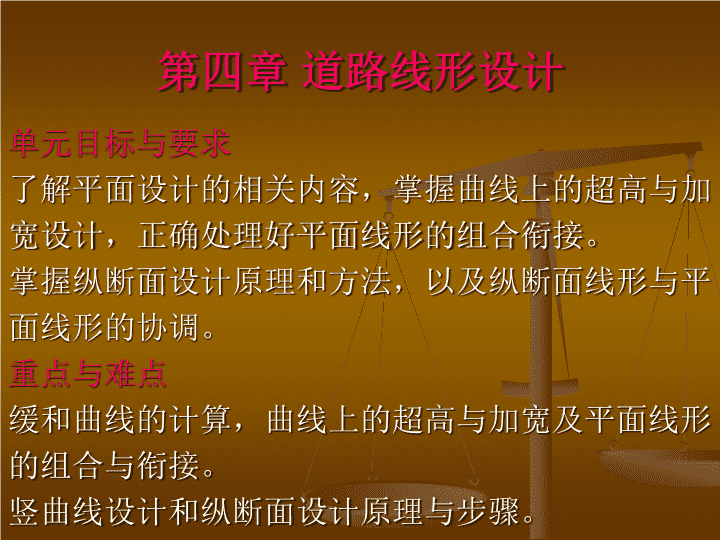 第四章 道路线形设计

单元目标与要求

了解平面设计的相关内容，掌握曲线上的超高与加宽设计，正确处理好平面线形的组合衔接。

掌握纵断面设计原理和方法，以及纵断面线形与平面线形的协调。

重点与难点

缓和曲线的计算，曲线上的超高与加宽及平面线形的组合与衔接。

竖曲线设计和纵断面设计原理与步骤。